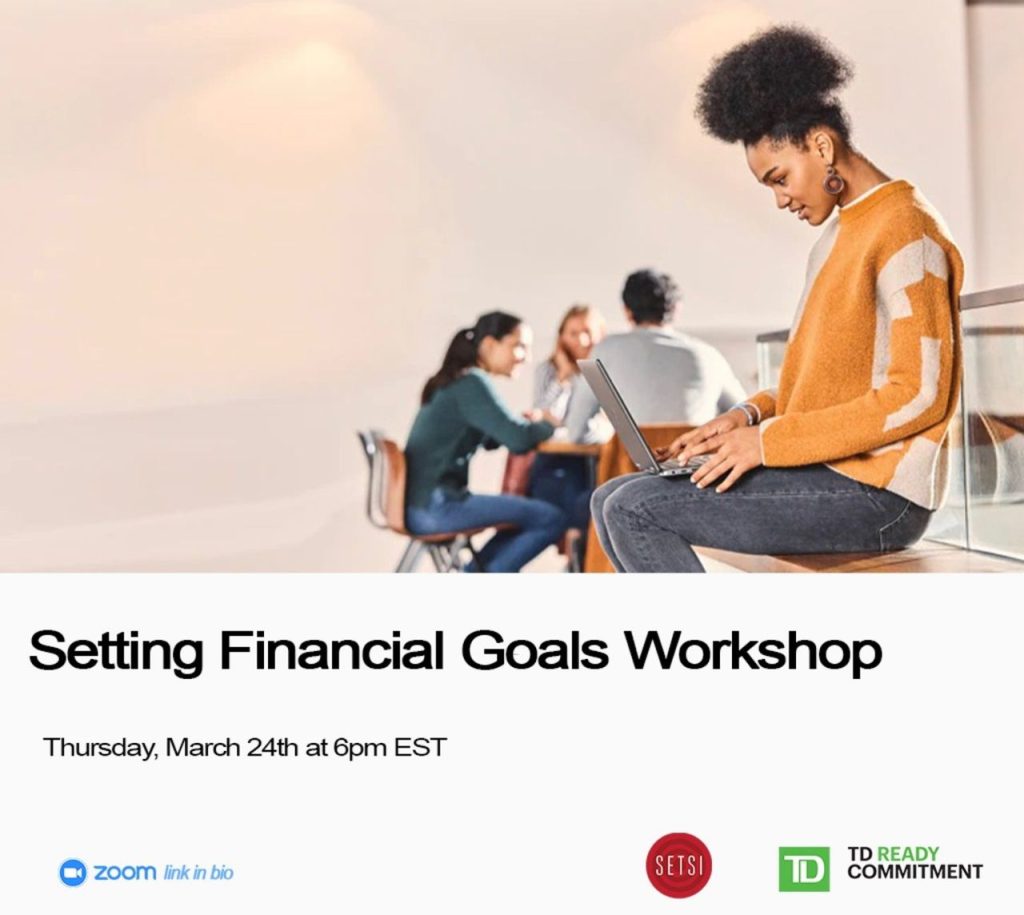 Setting Financial Goals Workshop

Thursday, March 24th at 6pm EST

zoom link in bio

SETSI

TD

TD READY COMMITMENT